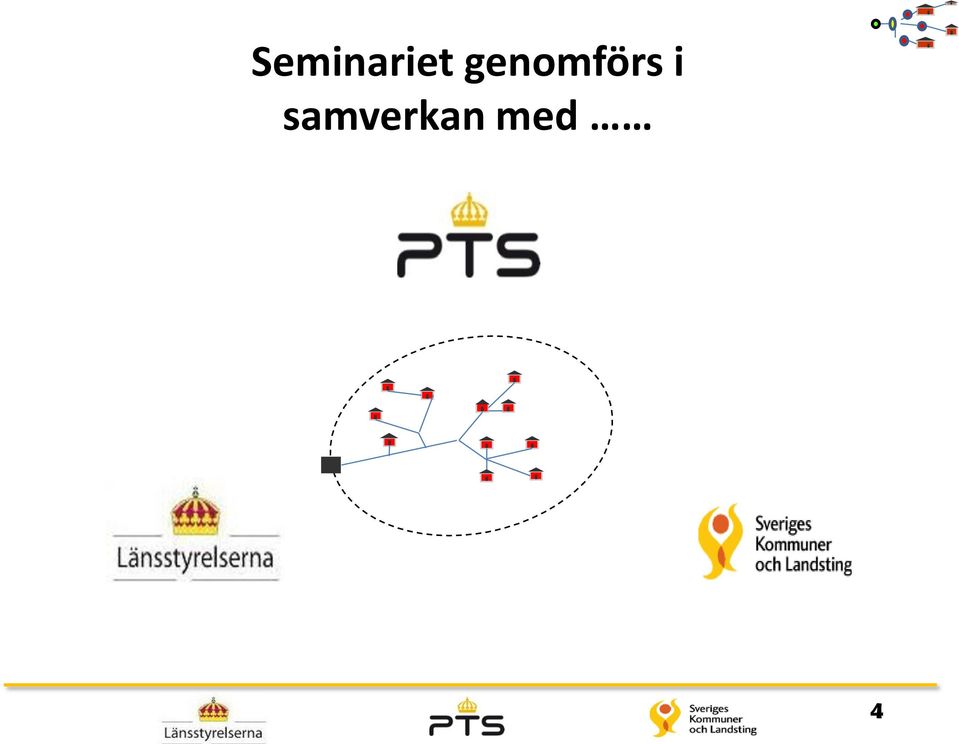 Seminariet genomförs i samverkan med ……

PTS

Länsstyrelserna

Sveriges Kommuner och Landsting

Länsstyrelserna

PTS

Sveriges Kommuner och Landsting

4